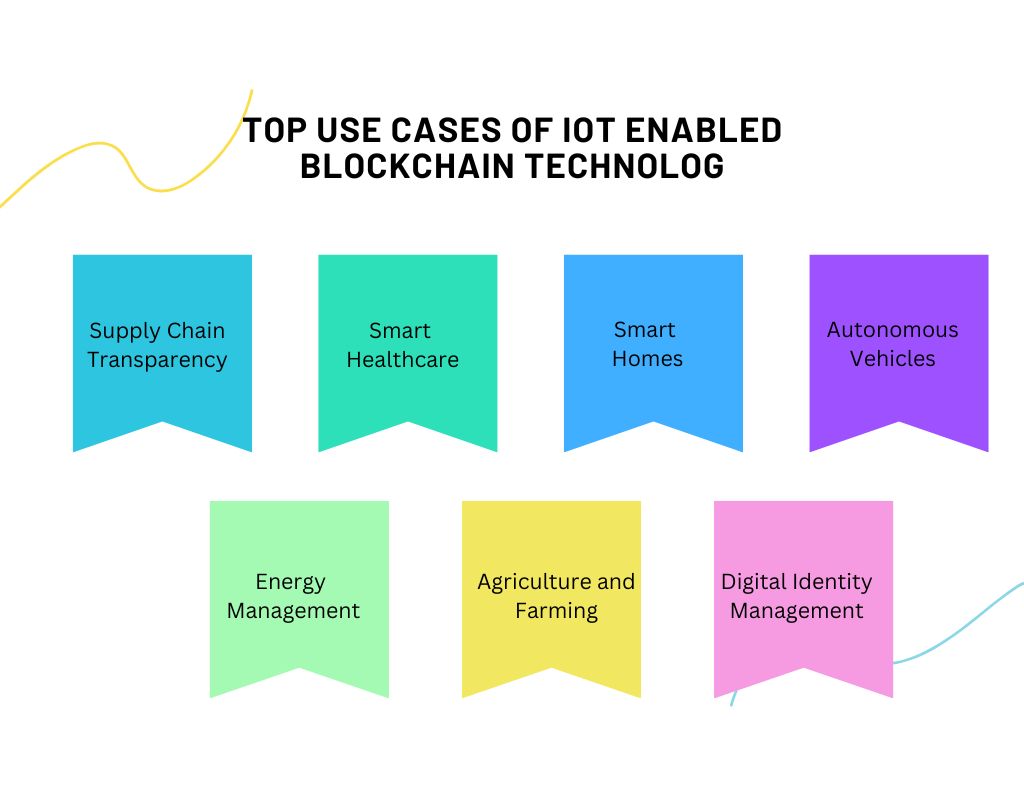 TOP USE CASES OF IOT ENABLED BLOCKCHAIN TECHNOLOG

Supply Chain Transparency

Smart Healthcare

Smart Homes

Autonomous Vehicles

Energy Management

Agriculture and Farming

Digital Identity Management